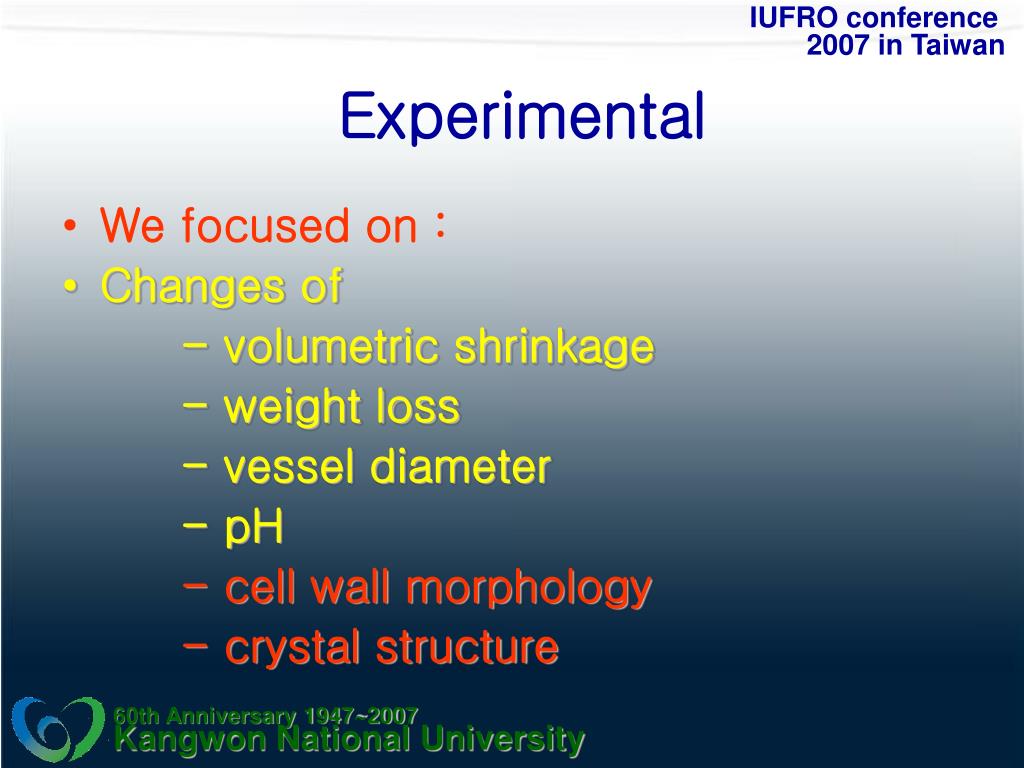 IUFRO conference
2007 in Taiwan

Experimental

• We focused on :
• Changes of
– volumetric shrinkage
– weight loss
– vessel diameter
– pH
– cell wall morphology
– crystal structure

60th Anniversary 1947~2007
Kangwon National University